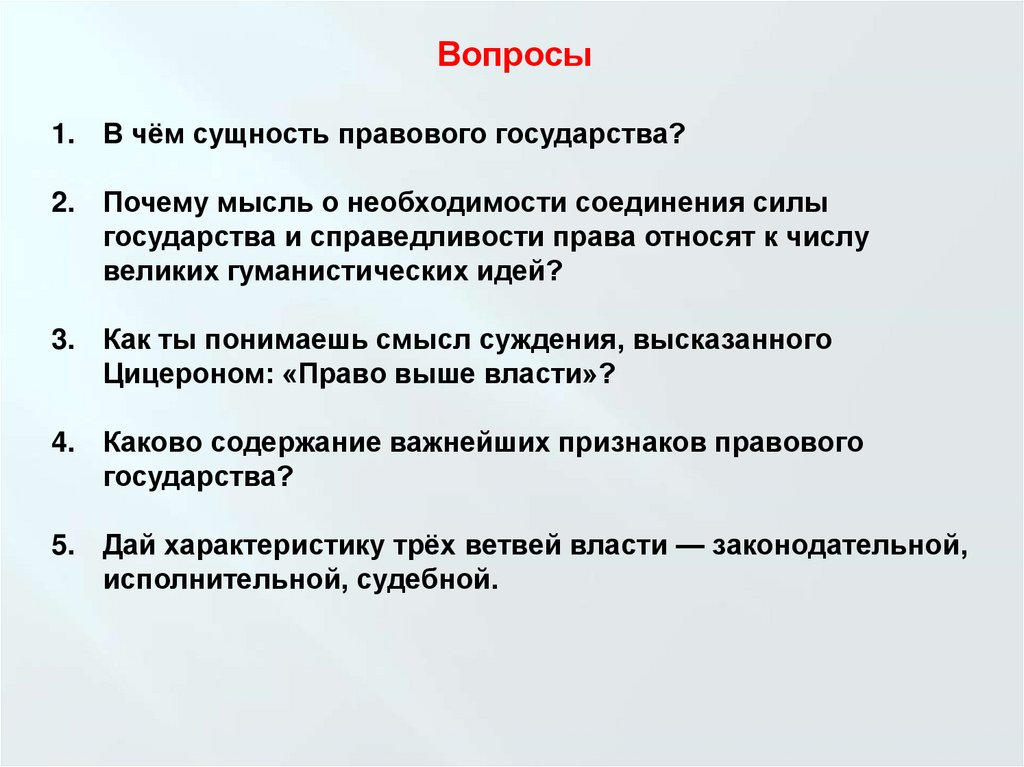 Вопросы

1. В чём сущность правового государства?

2. Почему мысль о необходимости соединения силы государства и справедливости права относят к числу великих гуманистических идей?

3. Как ты понимаешь смысл суждения, высказанного Цицероном: «Право выше власти»?

4. Каково содержание важнейших признаков правового государства?

5. Дай характеристику трёх ветвей власти — законодательной, исполнительной, судебной.